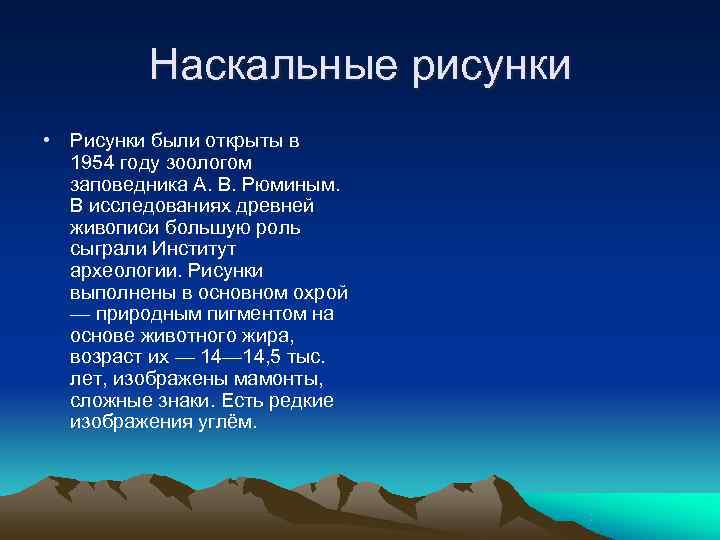 Наскальные рисунки

• Рисунки были открыты в 1954 году зоологом заповедника А. В. Рюминым. В исследованиях древней живописи большую роль сыграли Институт археологии. Рисунки выполнены в основном охрой — природным пигментом на основе животного жира, возраст их — 14—14,5 тыс. лет, изображены мамонты, сложные знаки. Есть редкие изображения углём.